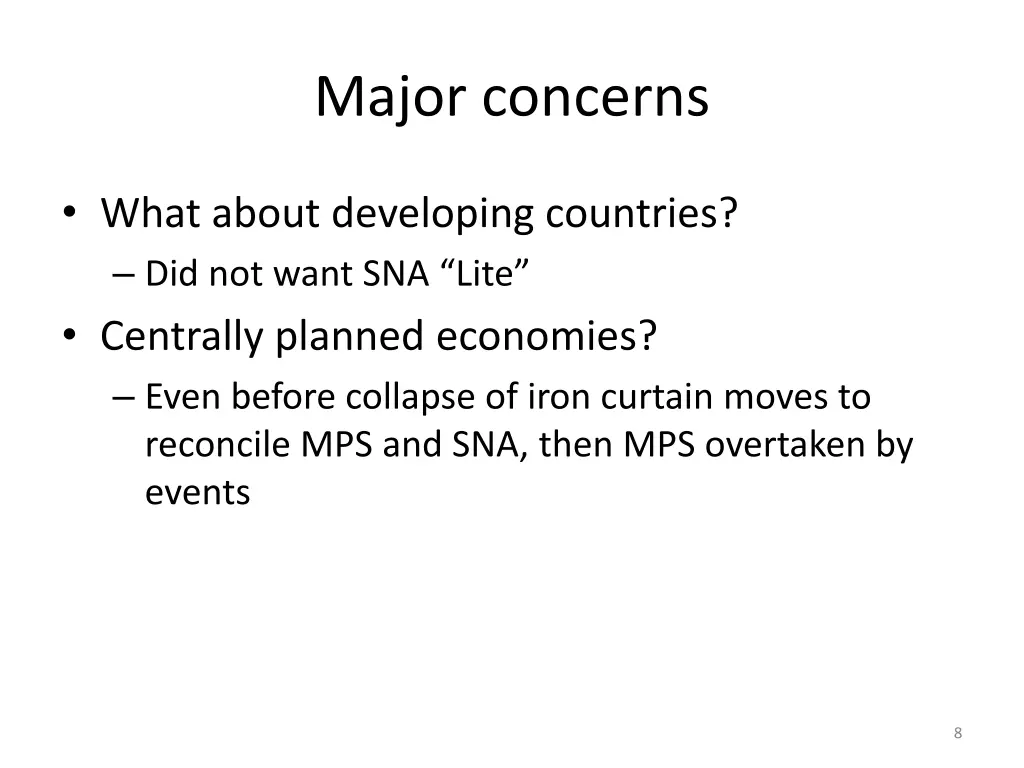 Major concerns

• What about developing countries?
– Did not want SNA “Lite”
• Centrally planned economies?
– Even before collapse of iron curtain moves to reconcile MPS and SNA, then MPS overtaken by events

8